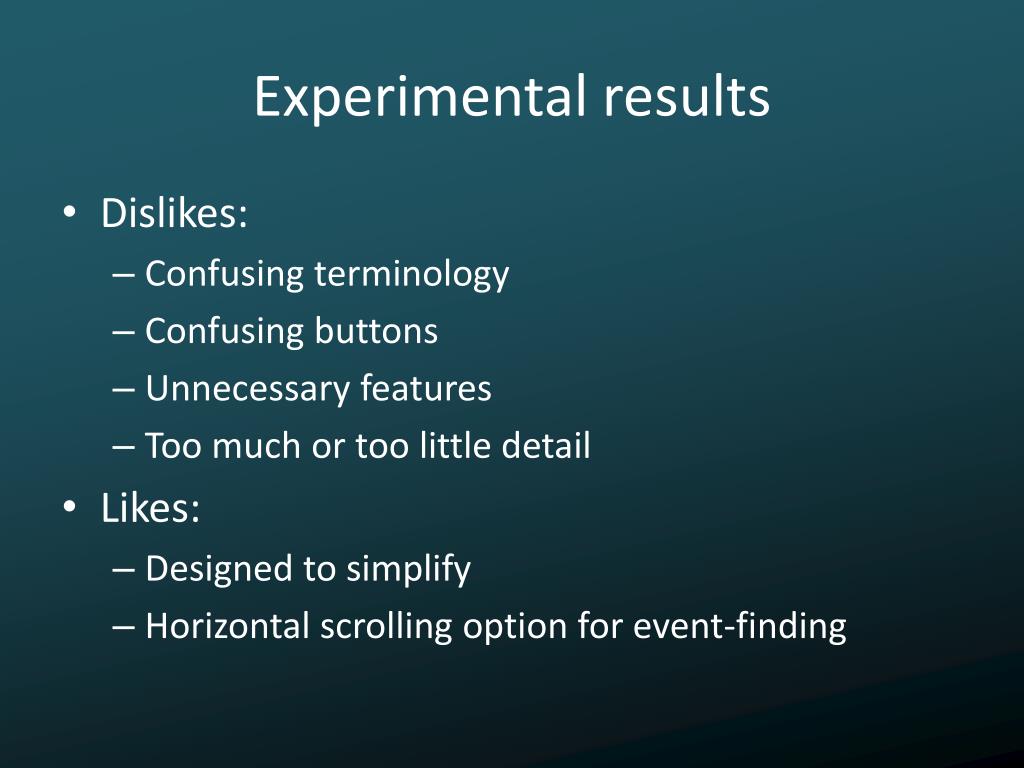 Experimental results

• Dislikes:
– Confusing terminology
– Confusing buttons
– Unnecessary features
– Too much or too little detail
• Likes:
– Designed to simplify
– Horizontal scrolling option for event-finding